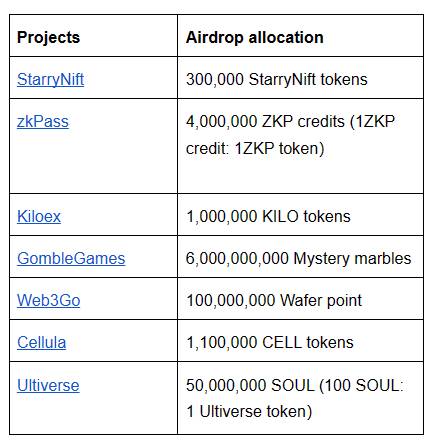 | Projects | Airdrop allocation |
|---|---|
| StarryNift | 300,000 StarryNift tokens |
| zkPass | 4,000,000 ZKP credits (1ZKP credit: 1ZKP token) |
| Kiloex | 1,000,000 KILO tokens |
| GombleGames | 6,000,000,000 Mystery marbles |
| Web3Go | 100,000,000 Wafer point |
| Cellula | 1,100,000 CELL tokens |
| Ultiverse | 50,000,000 SOUL (100 SOUL: 1 Ultiverse token) |